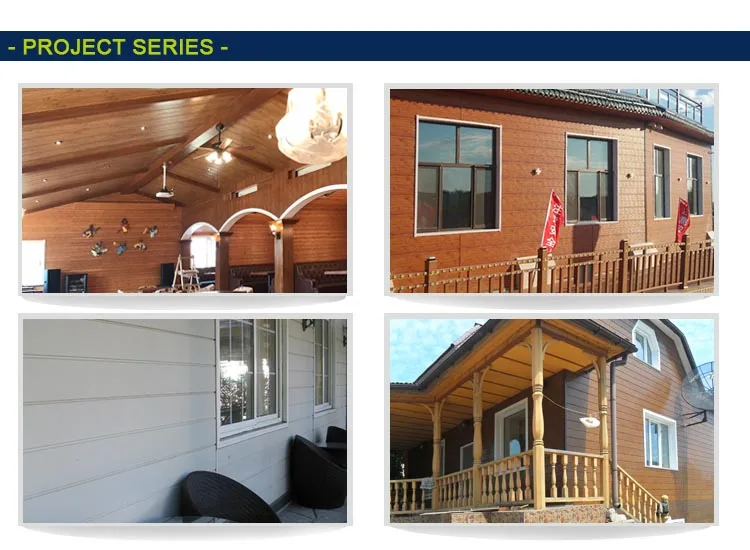 - PROJECT SERIES -